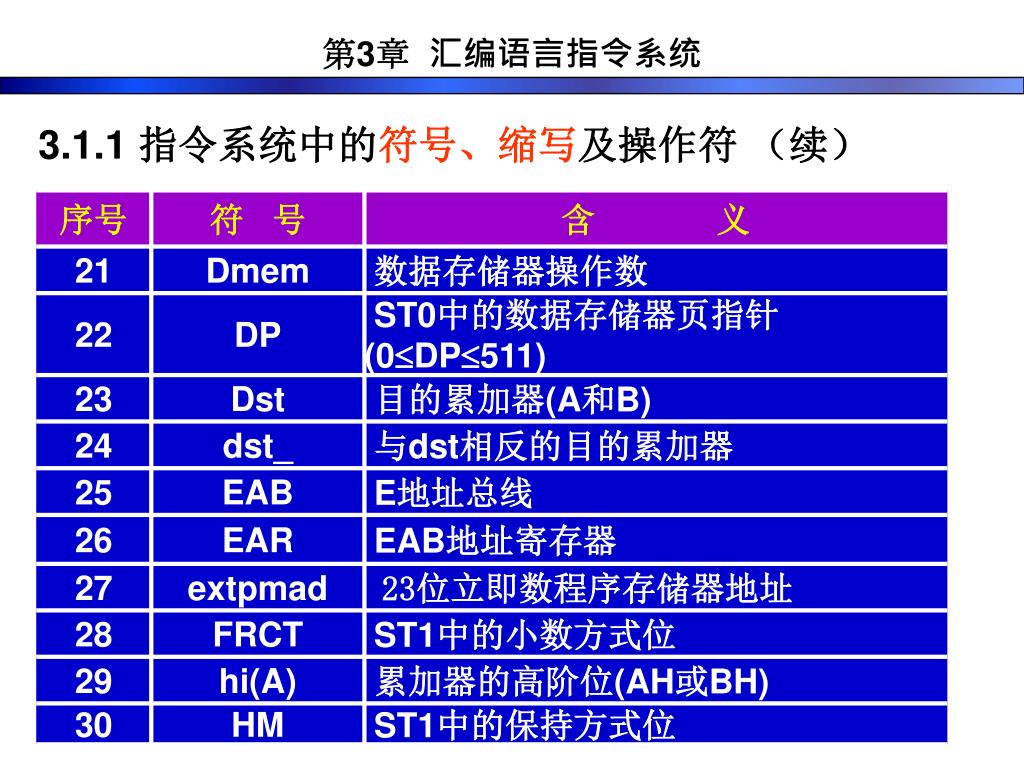 第3章 汇编语言指令系统

3.1.1 指令系统中的符号、缩写及操作符 （续）

| 序号 | 符 号 | 含 义 |
|---|---|---|
| 21 | Dmem | 数据存储器操作数 |
| 22 | DP | ST0中的数据存储器页指针 (0≤DP≤511) |
| 23 | Dst | 目的累加器(A和B) |
| 24 | dst_ | 与dst相反的目的累加器 |
| 25 | EAB | E地址总线 |
| 26 | EAR | EAB地址寄存器 |
| 27 | extpmad | 23位立即数程序存储器地址 |
| 28 | FRCT | ST1中的小数方式位 |
| 29 | hi(A) | 累加器的高阶位(AH或BH) |
| 30 | HM | ST1中的保持方式位 |